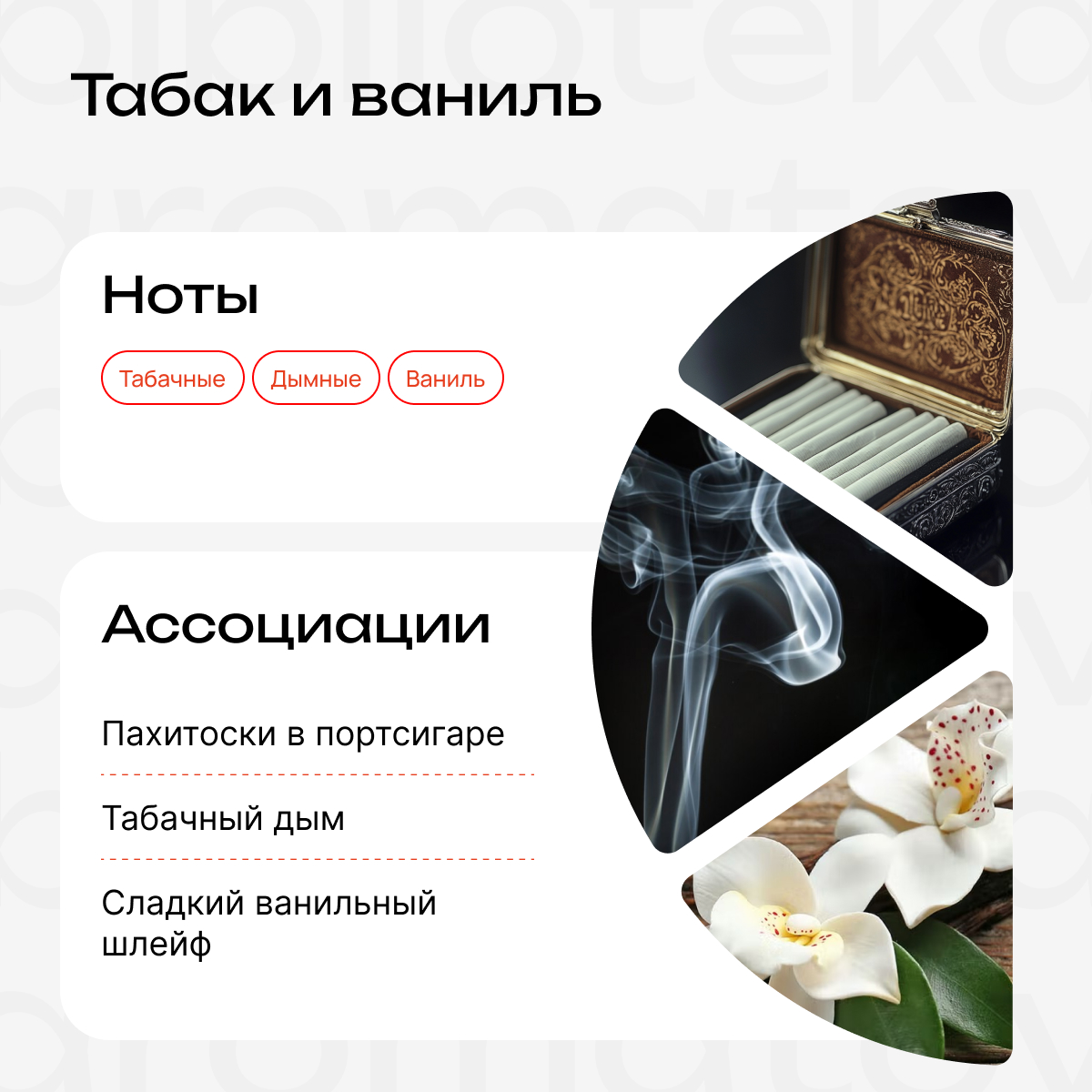 Табак и ваниль

Ноты

Табачные Дымные Ваниль

Ассоциации

Пахитоски в портсигаре

Табачный дым

Сладкий ванильный шлейф